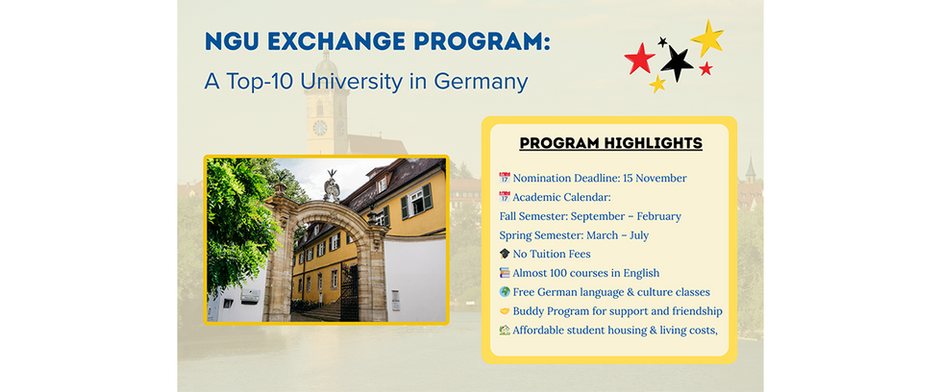 NGU EXCHANGE PROGRAM:
A Top-10 University in Germany

PROGRAM HIGHLIGHTS

📅 Nomination Deadline: 15 November
📅 Academic Calendar:
Fall Semester: September – February
Spring Semester: March – July
🎓 No Tuition Fees
📚 Almost 100 courses in English
🌍 Free German language & culture classes
🤝 Buddy Program for support and friendship
🏡 Affordable student housing & living costs,